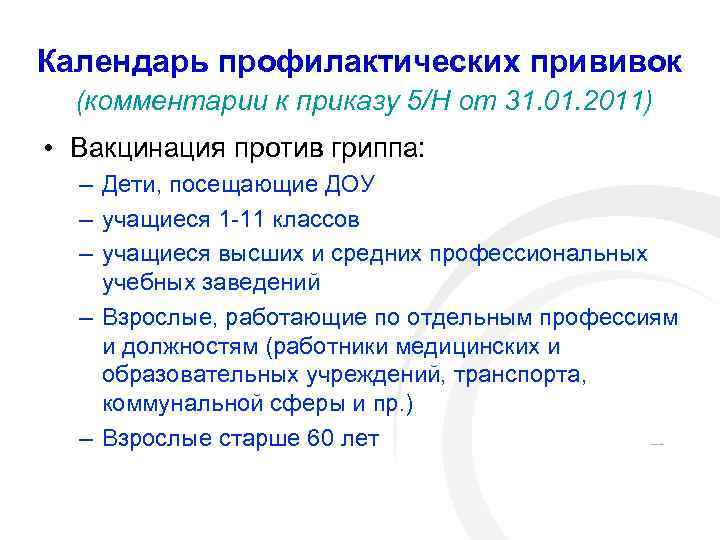 Календарь профилактических прививок
(комментарии к приказу 5/Н от 31.01.2011)

• Вакцинация против гриппа:
– Дети, посещающие ДОУ
– учащиеся 1-11 классов
– учащиеся высших и средних профессиональных учебных заведений
– Взрослые, работающие по отдельным профессиям и должностям (работники медицинских и образовательных учреждений, транспорта, коммунальной сферы и пр.)
– Взрослые старше 60 лет